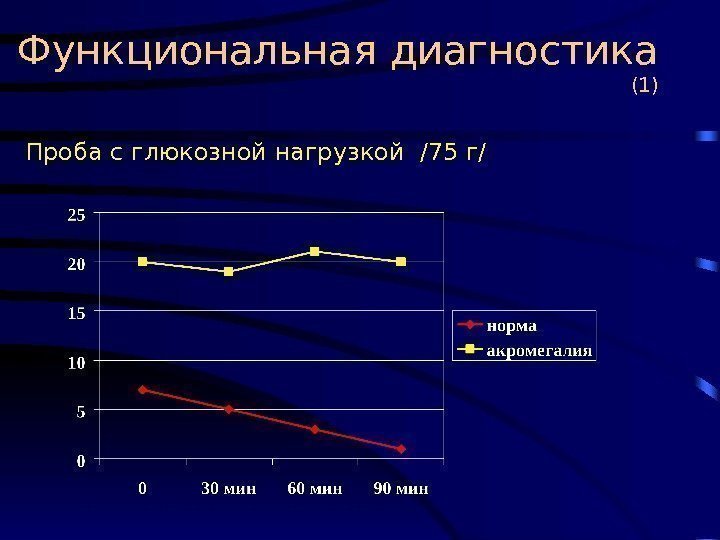 Функциональная диагностика
(1)

Проба с глюкозной нагрузкой /75 г/

25
20
15
10
5
0

0
30 мин
60 мин
90 мин

норма
акромегалия